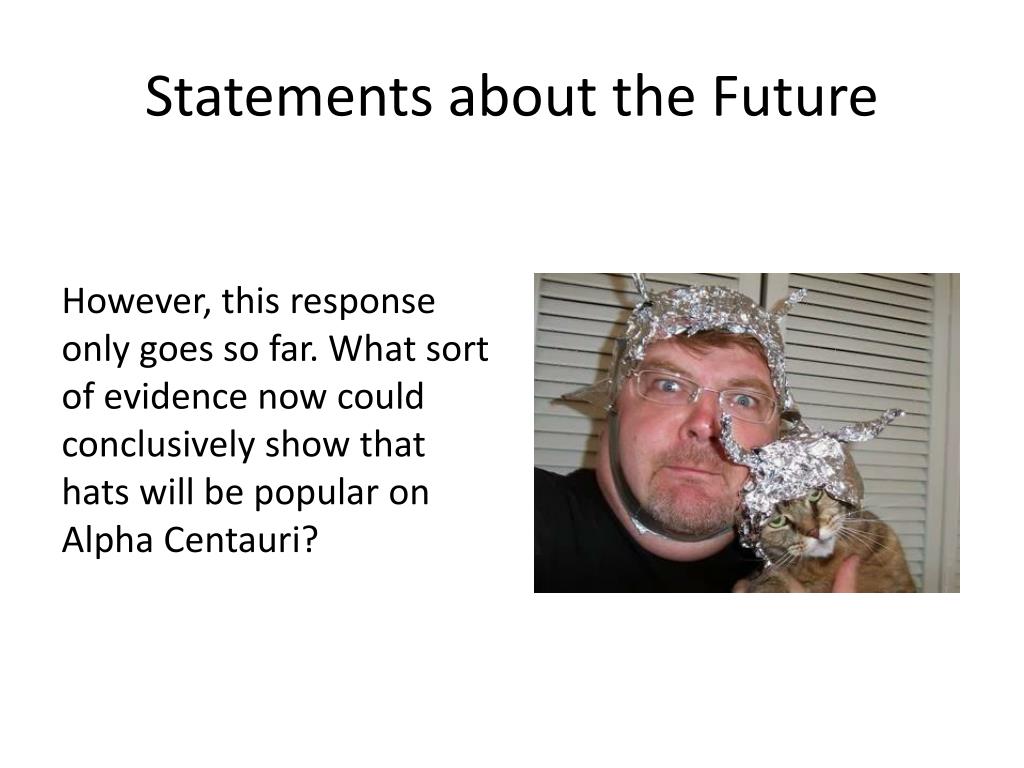 Statements about the Future

However, this response only goes so far. What sort of evidence now could conclusively show that hats will be popular on Alpha Centauri?